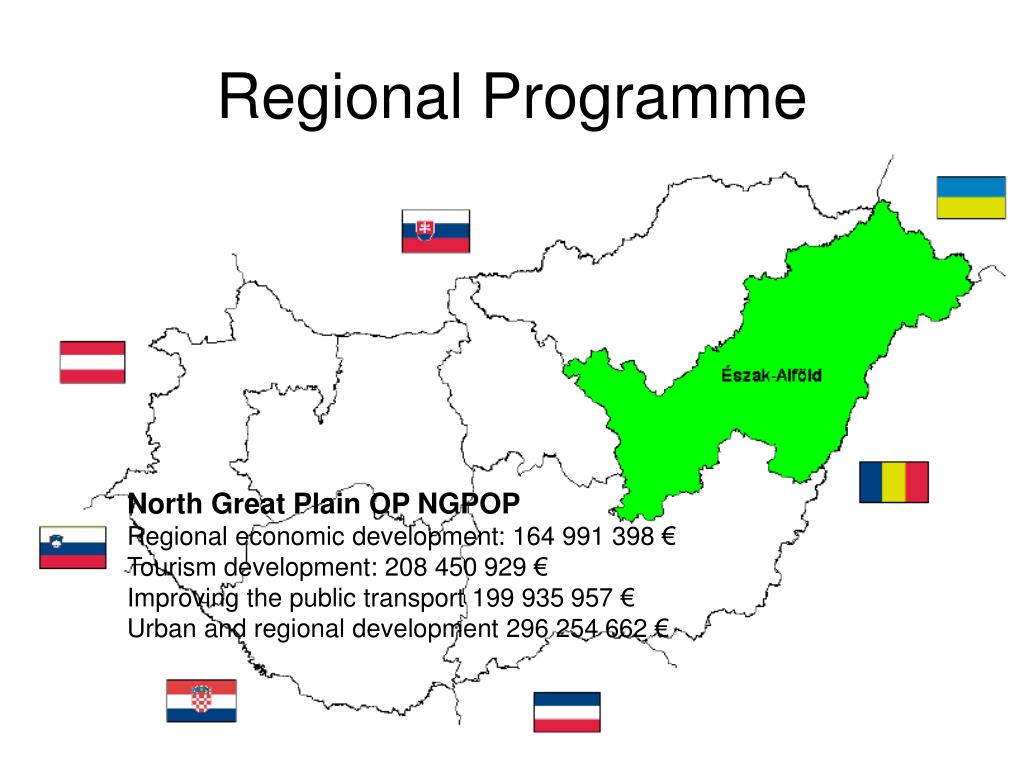 Regional Programme

Észak-Alföld

North Great Plain OP NGPOP
Regional economic development: 164 991 398 €
Tourism development: 208 450 929 €
Improving the public transport 199 935 957 €
Urban and regional development 296 254 662 €